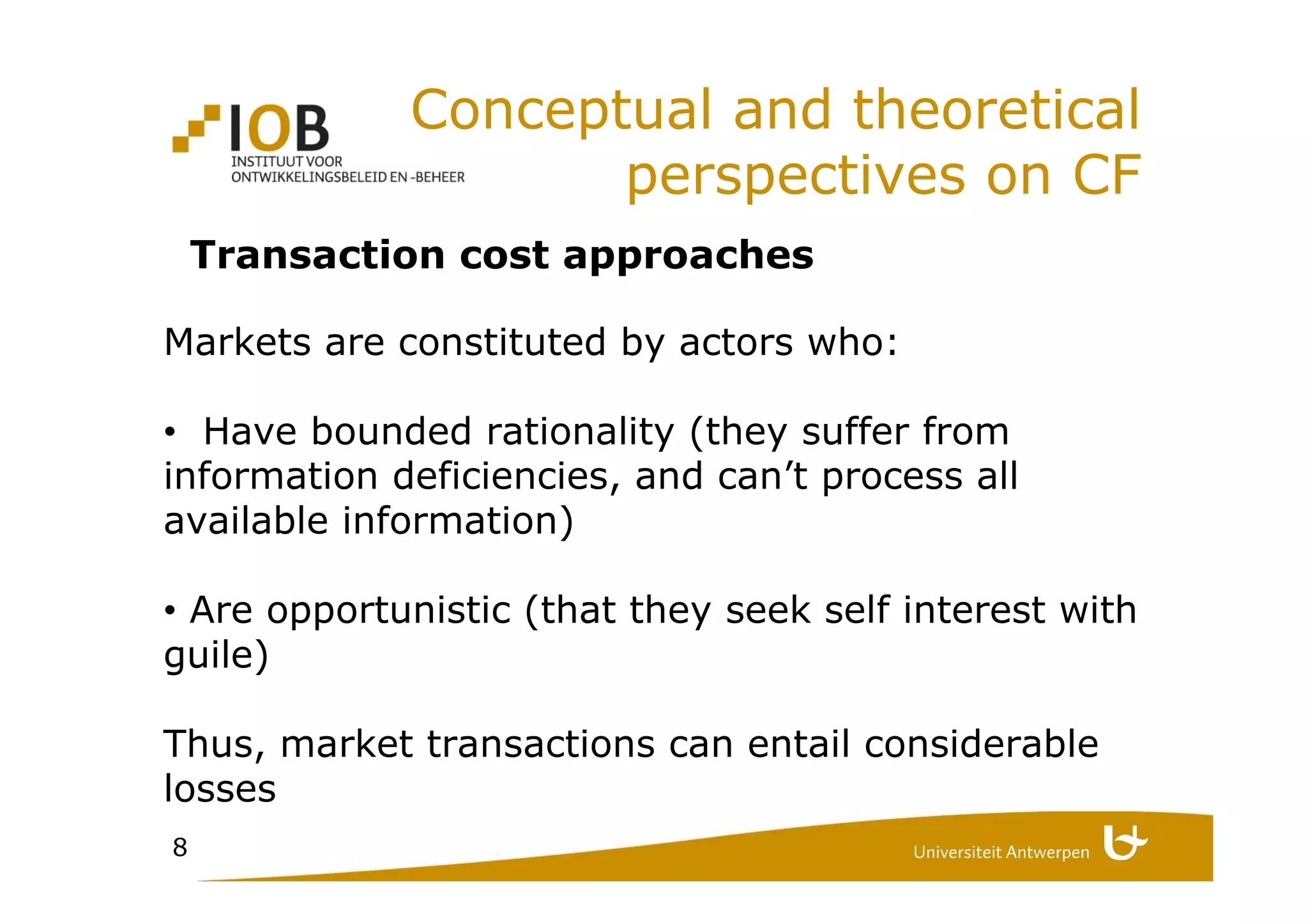 IOB
INSTITUUT VOOR
ONTWIKKELINGSBELEID EN -BEHEER

Conceptual and theoretical perspectives on CF

Transaction cost approaches

Markets are constituted by actors who:

• Have bounded rationality (they suffer from information deficiencies, and can’t process all available information)

• Are opportunistic (that they seek self interest with guile)

Thus, market transactions can entail considerable losses

8

Universiteit Antwerpen